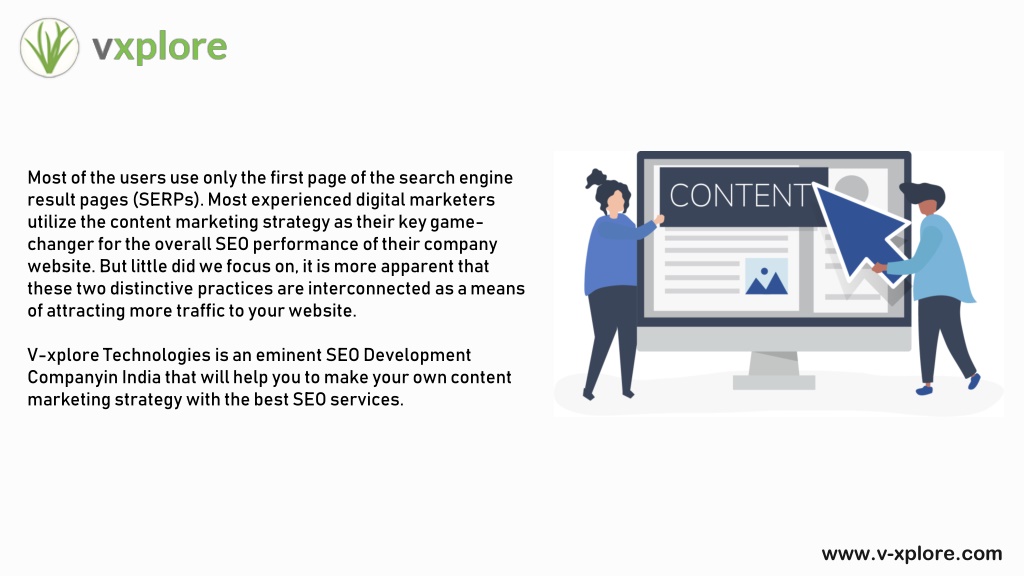 vxplore

Most of the users use only the first page of the search engine result pages (SERPs). Most experienced digital marketers utilize the content marketing strategy as their key game-changer for the overall SEO performance of their company website. But little did we focus on, it is more apparent that these two distinctive practices are interconnected as a means of attracting more traffic to your website.

V-xplore Technologies is an eminent SEO Development Companyin India that will help you to make your own content marketing strategy with the best SEO services.

CONTENT

www.v-xplore.com